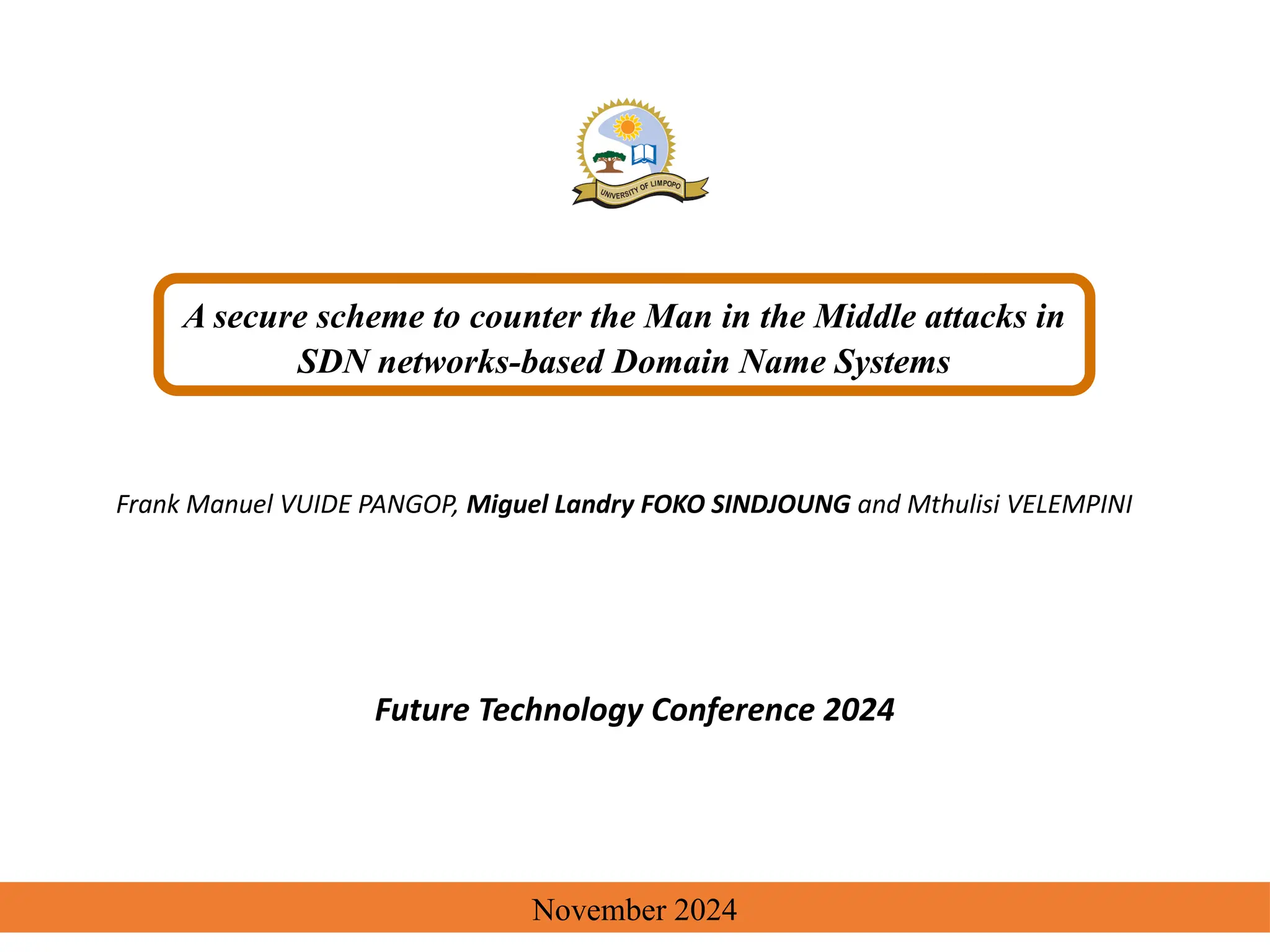 UNIVERSITY OF LIMPOPO

A secure scheme to counter the Man in the Middle attacks in SDN networks-based Domain Name Systems

Frank Manuel VUIDE PANGOP, Miguel Landry FOKO SINDJOUNG and Mthulisi VELEMPINI

Future Technology Conference 2024

November 2024